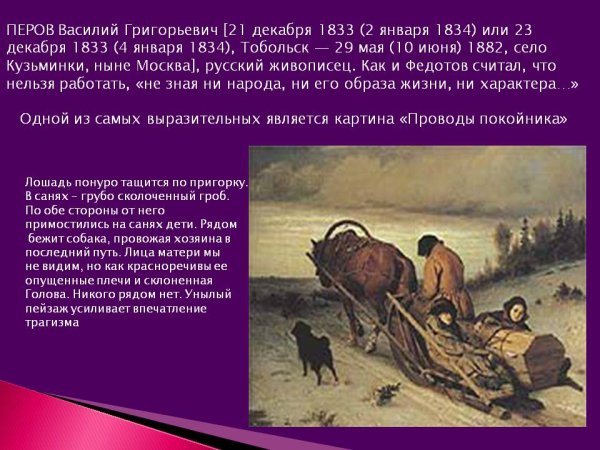 ПЕРОВ Василий Григорьевич [21 декабря 1833 (2 января 1834) или 23 декабря 1833 (4 января 1834), Тобольск — 29 мая (10 июня) 1882, село Кузьминки, ныне Москва], русский живописец. Как и Федотов считал, что нельзя работать, «не зная ни народа, ни его образа жизни, ни характера…»

Одной из самых выразительных является картина «Проводы покойника»

Лошадь понуро тащится по пригорку. В санях – грубо сколоченный гроб. По обе стороны от него примостились на санях дети. Рядом бежит собака, провожая хозяина в последний путь. Лица матери мы не видим, но как красноречивы ее опущенные плечи и склоненная Голова. Никого рядом нет. Унылый пейзаж усиливает впечатление трагизма